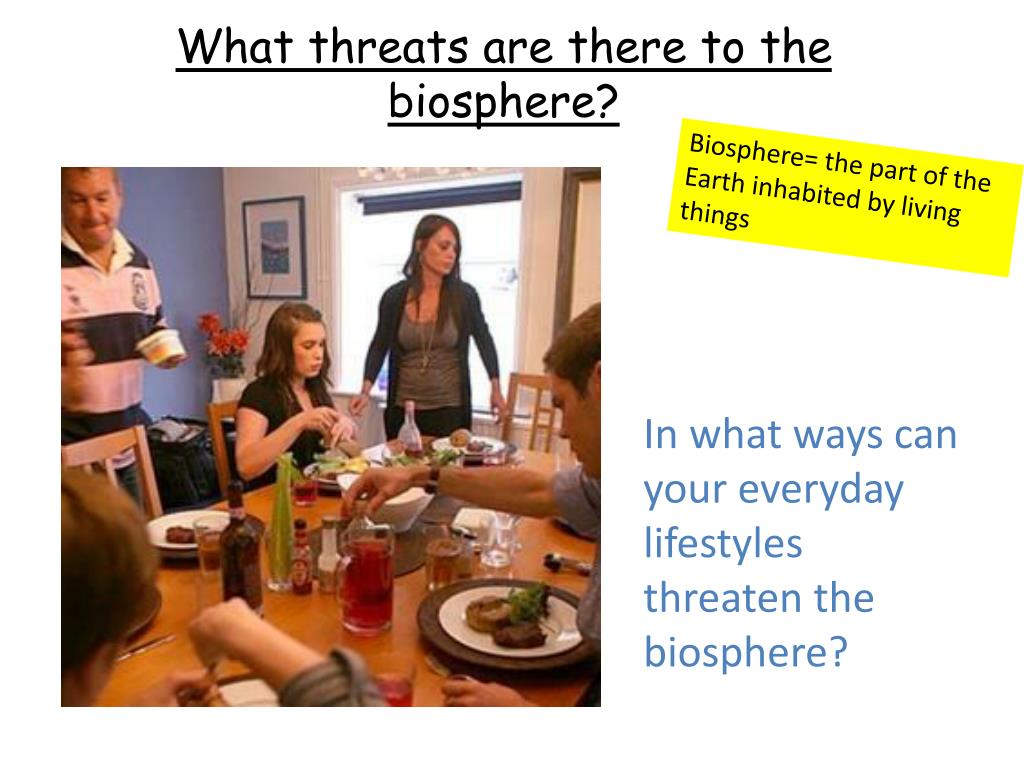 What threats are there to the biosphere?

Biosphere= the part of the Earth inhabited by living things

In what ways can your everyday lifestyles threaten the biosphere?